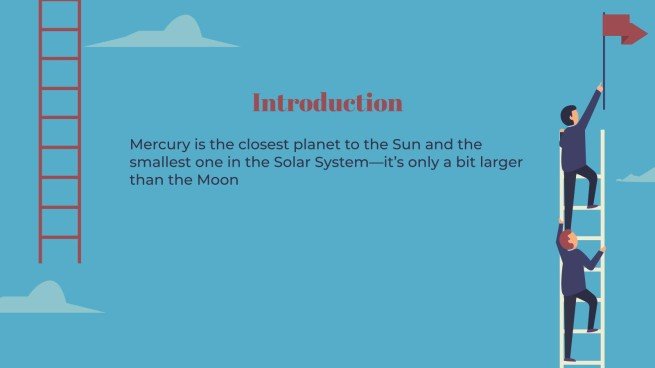 Introduction

Mercury is the closest planet to the Sun and the smallest one in the Solar System—it's only a bit larger than the Moon